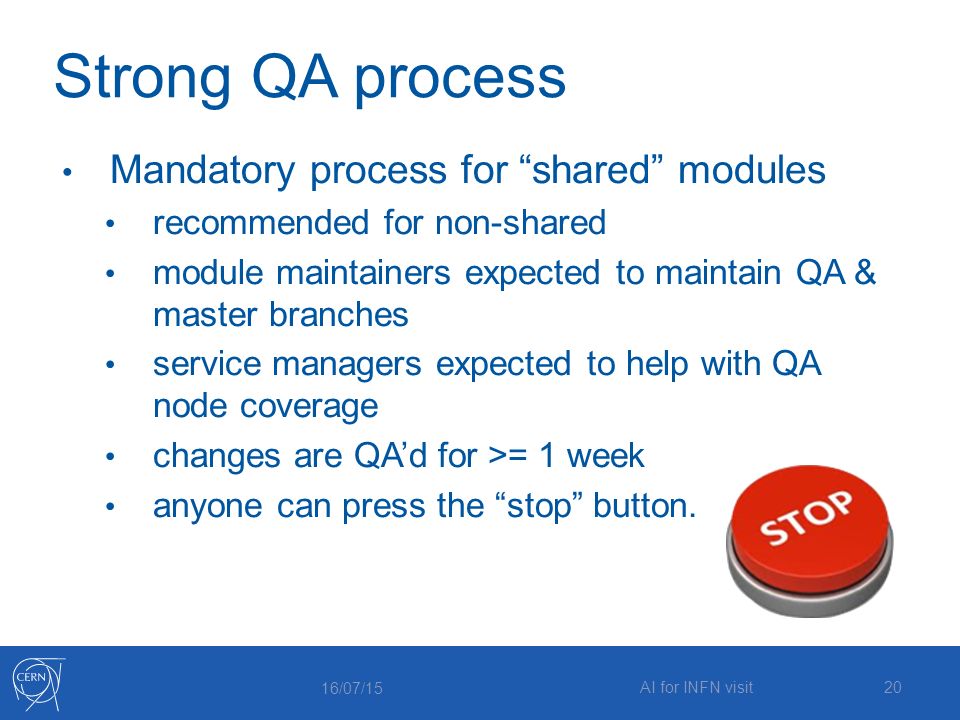 Strong QA process

• Mandatory process for “shared” modules
  • recommended for non-shared
  • module maintainers expected to maintain QA & master branches
  • service managers expected to help with QA node coverage
  • changes are QA’d for >= 1 week
  • anyone can press the “stop” button.

STOP

CERN

16/07/15

AI for INFN visit

20